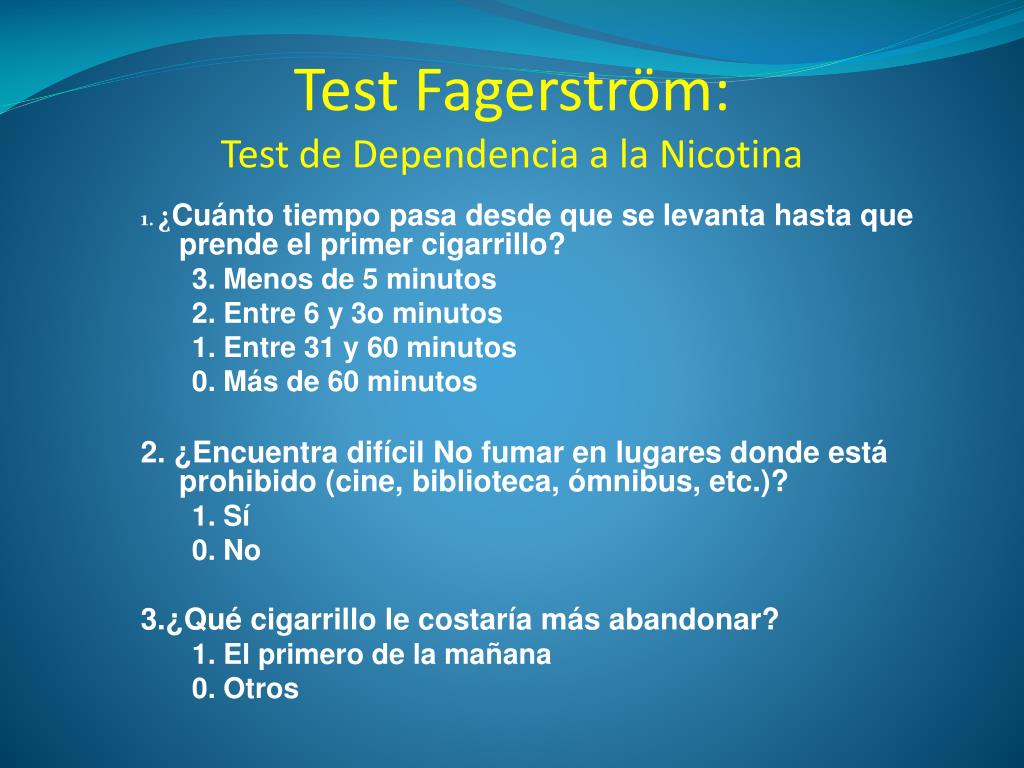 Test Fagerström:
Test de Dependencia a la Nicotina

1. ¿Cuánto tiempo pasa desde que se levanta hasta que prende el primer cigarrillo?
3. Menos de 5 minutos
2. Entre 6 y 3o minutos
1. Entre 31 y 60 minutos
0. Más de 60 minutos

2. ¿Encuentra difícil No fumar en lugares donde está prohibido (cine, biblioteca, ómnibus, etc.)?
1. Sí
0. No

3.¿Qué cigarrillo le costaría más abandonar?
1. El primero de la mañana
0. Otros